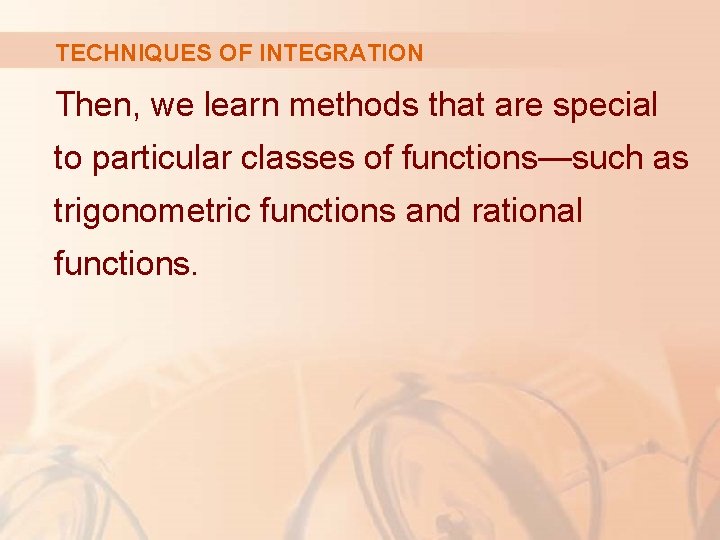 TECHNIQUES OF INTEGRATION

Then, we learn methods that are special to particular classes of functions—such as trigonometric functions and rational functions.